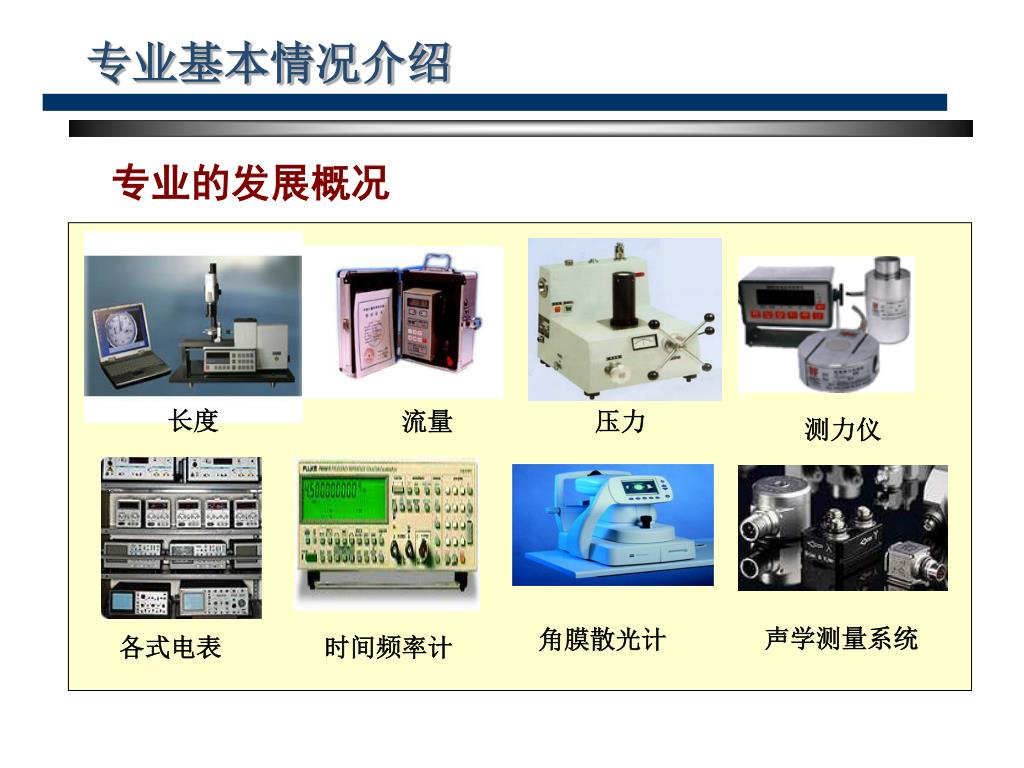 专业基本情况介绍

专业的发展概况

长度

流量

压力

测力仪

各式电表

时间频率计

角膜散光计

声学测量系统